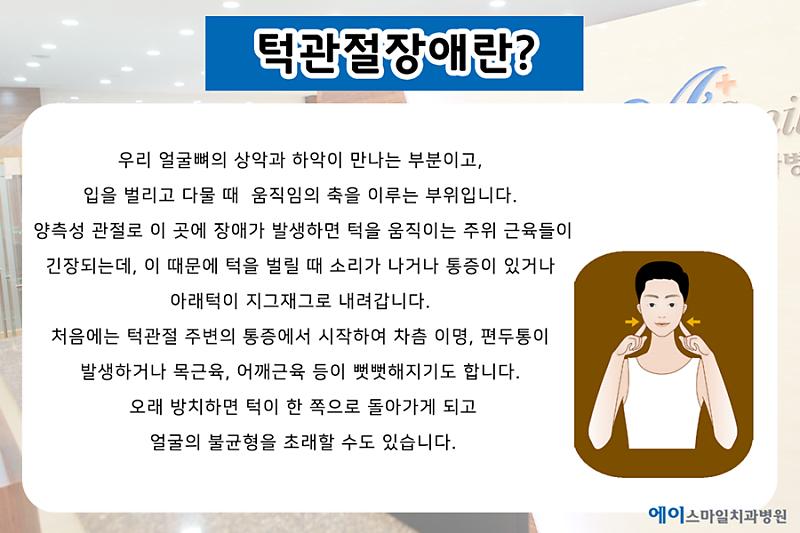 턱관절장애란?

우리 얼굴뼈의 상악과 하악이 만나는 부분이고,
입을 벌리고 다물 때 움직임의 축을 이루는 부위입니다.
양측성 관절로 이 곳에 장애가 발생하면 턱을 움직이는 주위 근육들이 긴장되는데, 이 때문에 턱을 벌릴 때 소리가 나거나 통증이 있거나 아래턱이 지그재그로 내려갑니다.
처음에는 턱관절 주변의 통증에서 시작하여 차츰 이명, 편두통이 발생하거나 목근육, 어깨근육 등이 뻣뻣해지기도 합니다.
오래 방치하면 턱이 한 쪽으로 돌아가게 되고
얼굴의 불균형을 초래할 수도 있습니다.

에이스마일치과병원